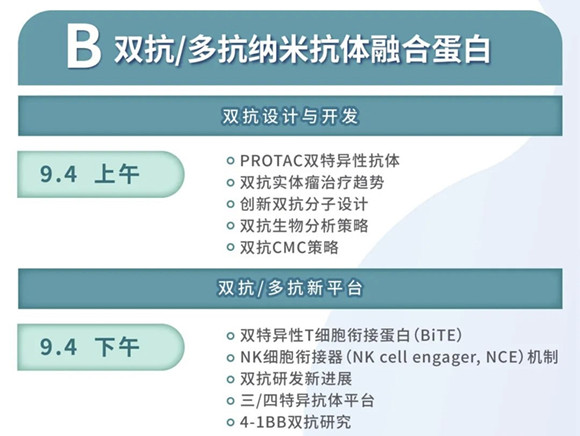 B 双抗/多抗纳米抗体融合蛋白

双抗设计与开发

9.4 上午

PROTAC双特异性抗体
双抗实体瘤治疗趋势
创新双抗分子设计
双抗生物分析策略
双抗CMC策略

双抗/多抗新平台

9.4 下午

双特异性T细胞衔接蛋白(BiTE)
NK细胞衔接器(NK cell engager, NCE)机制
双抗研发新进展
三/四特异抗体平台
4-1BB双抗研究